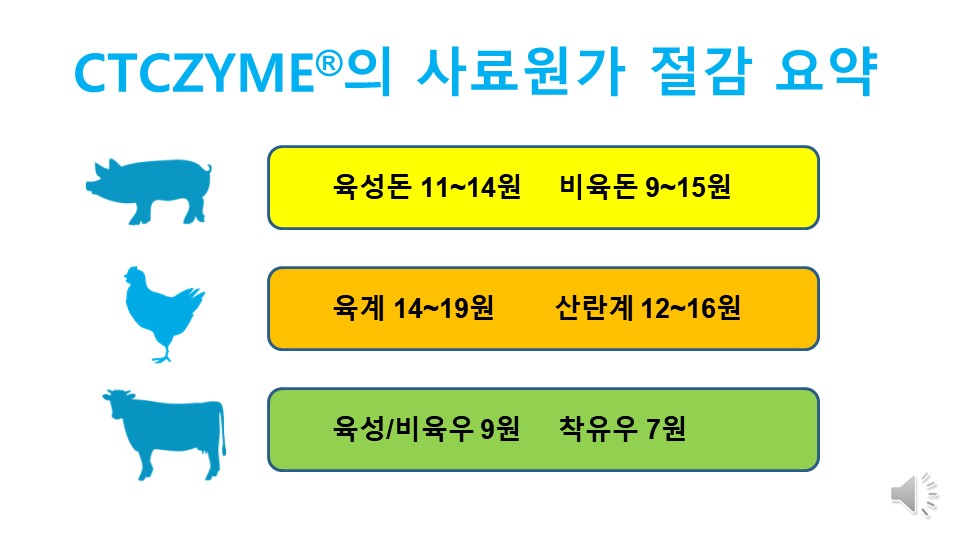 CTCZYME®의 사료원가 절감 요약

육성돈 11~14원 비육돈 9~15원

육계 14~19원 산란계 12~16원

육성/비육우 9원 착유우 7원